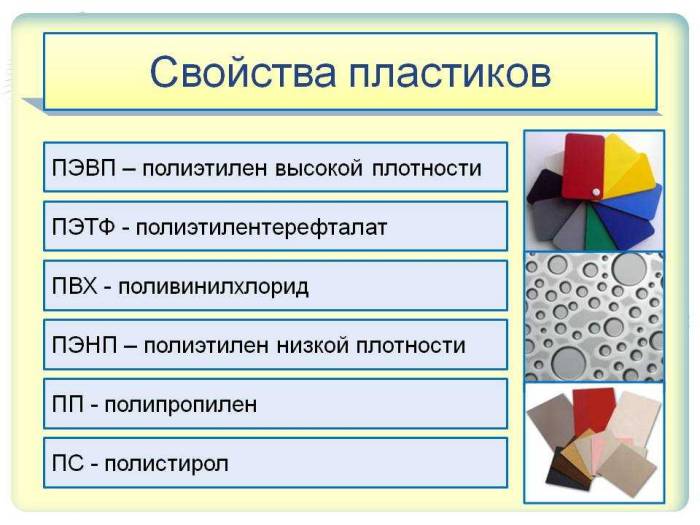 Свойства пластиков

ПЭВП – полиэтилен высокой плотности

ПЭТФ - полиэтилентерефталат

ПВХ - поливинилхлорид

ПЭНП – полиэтилен низкой плотности

ПП - полипропилен

ПС - полистирол